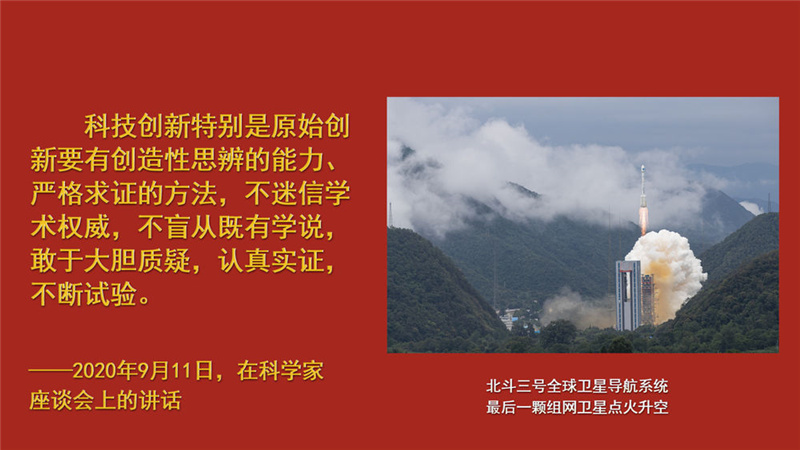 科技创新特别是原始创新要有创造性思辨的能力、严格求证的方法，不迷信学术权威，不盲从既有学说，敢于大胆质疑，认真实证，不断试验。

——2020年9月11日，在科学家座谈会上的讲话

北斗三号全球卫星导航系统
最后一颗组网卫星点火升空